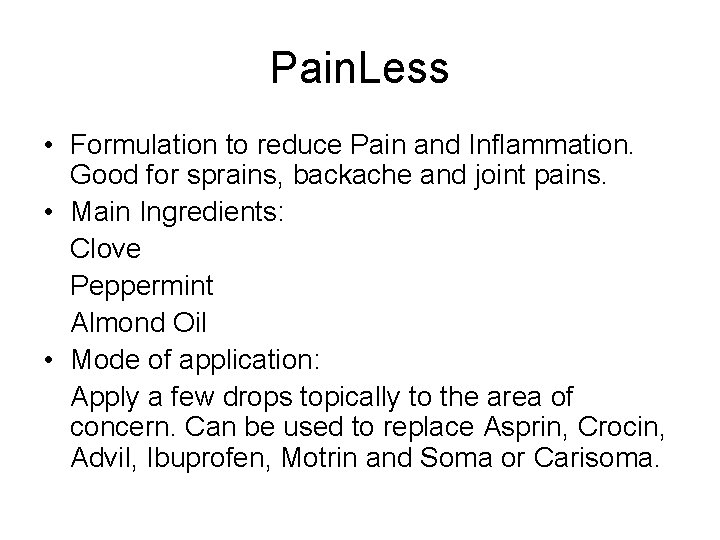 PainLess

• Formulation to reduce Pain and Inflammation. Good for sprains, backache and joint pains.
• Main Ingredients:
Clove
Peppermint
Almond Oil
• Mode of application:
Apply a few drops topically to the area of concern. Can be used to replace Asprin, Crocin, Advil, Ibuprofen, Motrin and Soma or Carisoma.